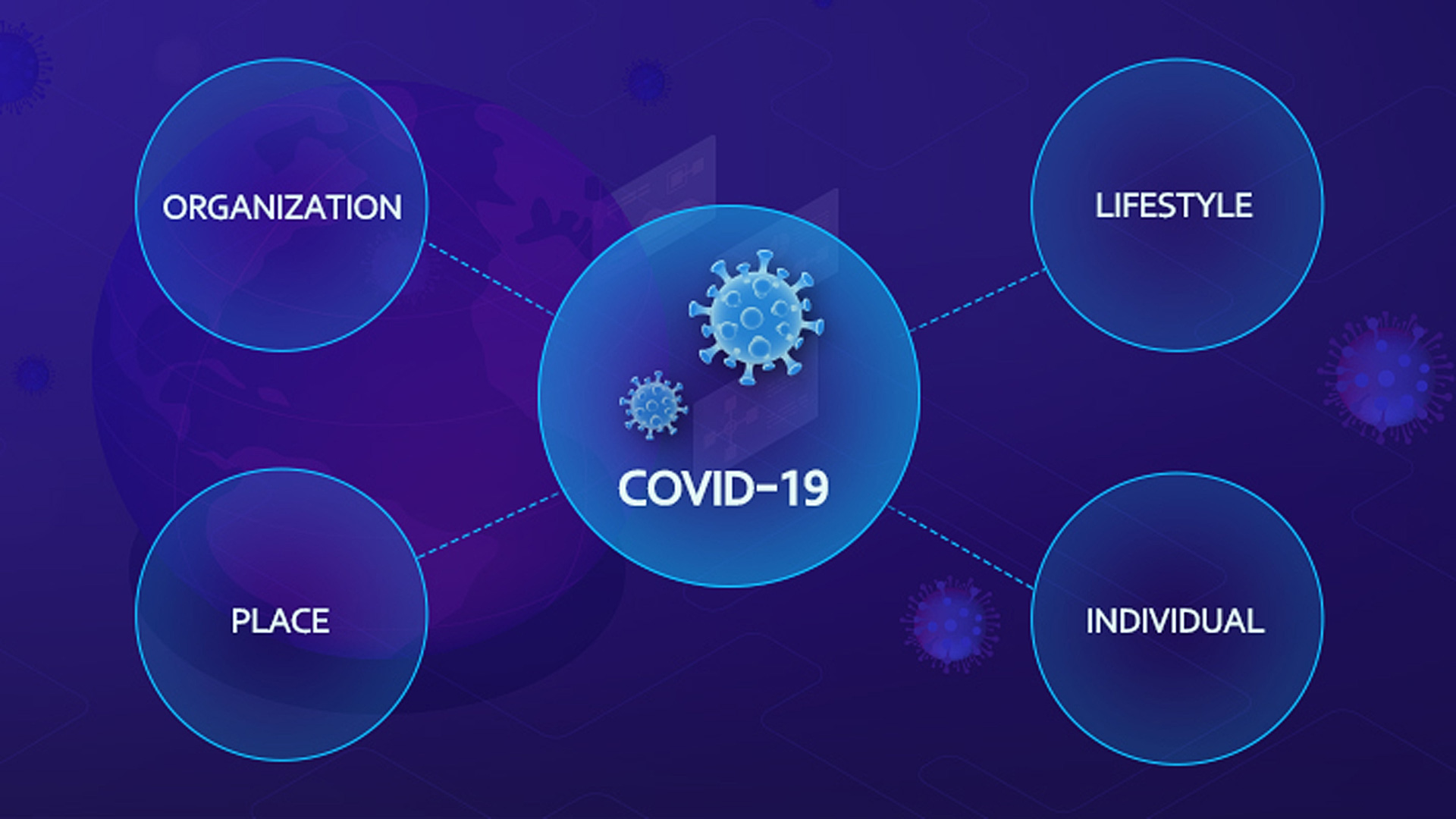 ORGANIZATION

LIFESTYLE

COVID-19

PLACE

INDIVIDUAL